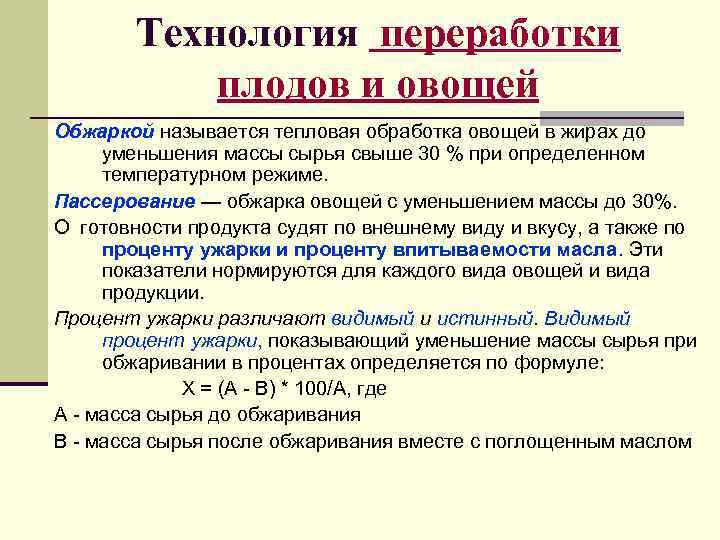 Технология переработки плодов и овощей

Обжаркой называется тепловая обработка овощей в жирах до уменьшения массы сырья свыше 30 % при определенном температурном режиме.

Пассерование — обжарка овощей с уменьшением массы до 30%.

О готовности продукта судят по внешнему виду и вкусу, а также по проценту ужарки и проценту впитываемости масла. Эти показатели нормируются для каждого вида овощей и вида продукции.

Процент ужарки различают видимый и истинный. Видимый процент ужарки, показывающий уменьшение массы сырья при обжаривании в процентах определяется по формуле:

$X = (A - B) * 100/A$, где

А - масса сырья до обжаривания

В - масса сырья после обжаривания вместе с поглощенным маслом